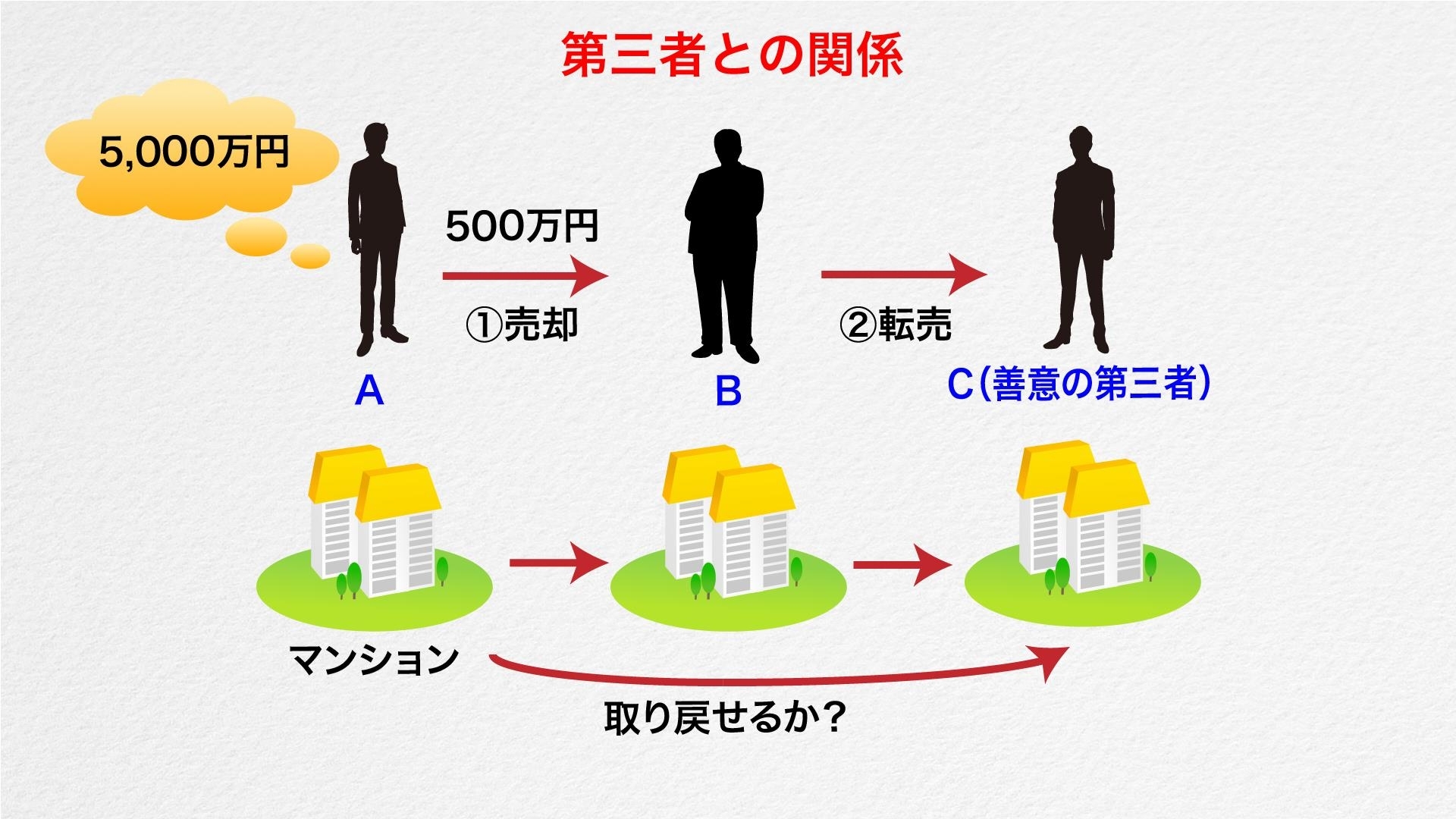 第三者との関係

5,000万円

500万円

①売却

②転売

A

B

C（善意の第三者）

マンション

取り戻せるか？